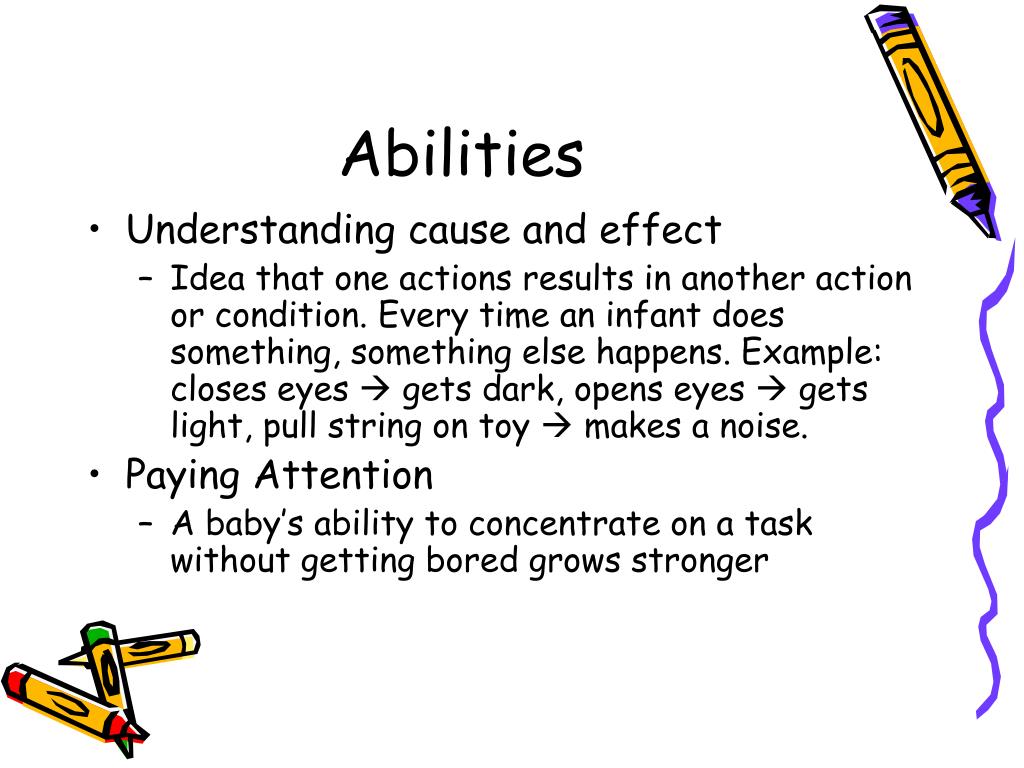 Abilities

• Understanding cause and effect
– Idea that one actions results in another action or condition. Every time an infant does something, something else happens. Example: closes eyes → gets dark, opens eyes → gets light, pull string on toy → makes a noise.

• Paying Attention
– A baby's ability to concentrate on a task without getting bored grows stronger